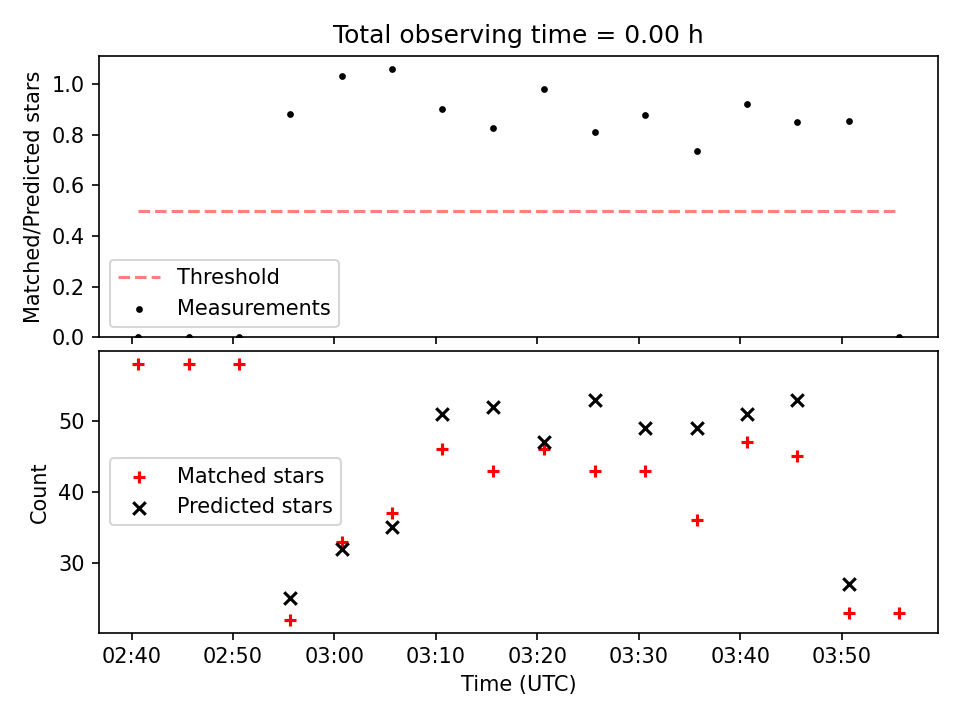 Total observing time = 0.00 h

Matched/Predicted stars

1.0
0.8
0.6
0.4
0.2
0.0

Threshold
Measurements

Count

50
40
30

Matched stars
Predicted stars

02:40 02:50 03:00 03:10 03:20 03:30 03:40 03:50

Time (UTC)